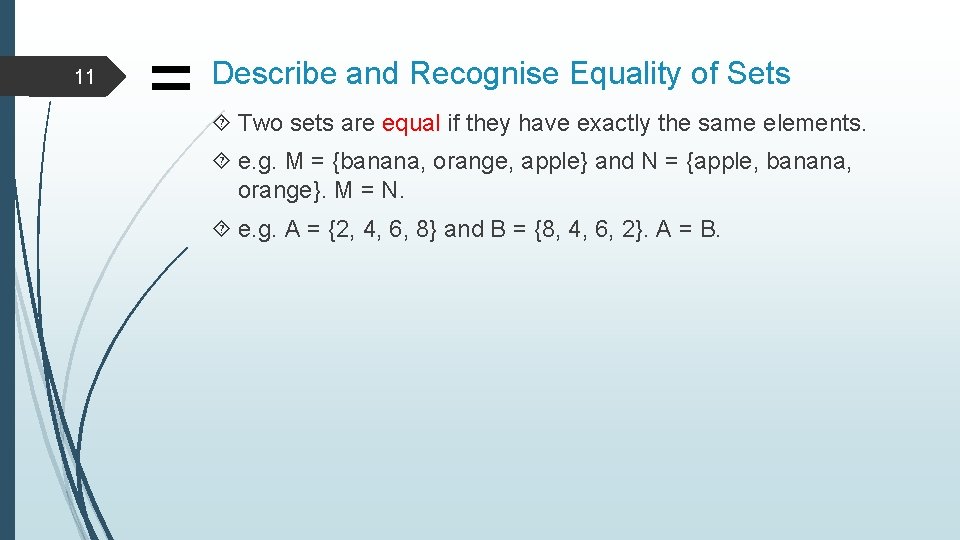 11

Describe and Recognise Equality of Sets

Two sets are equal if they have exactly the same elements.

e.g. M = {banana, orange, apple} and N = {apple, banana, orange}. M = N.

e.g. A = {2, 4, 6, 8} and B = {8, 4, 6, 2}. A = B.